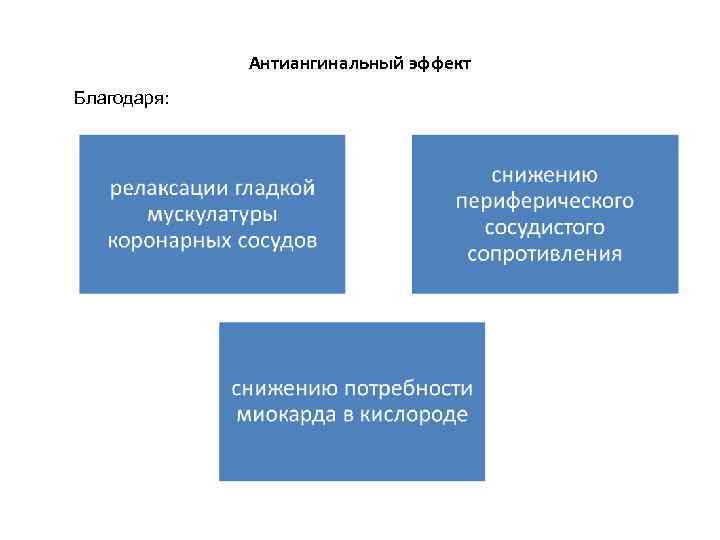 Антиангинальный эффект

Благодаря:

релаксации гладкой мускулатуры коронарных сосудов

снижению периферического сосудистого сопротивления

снижению потребности миокарда в кислороде